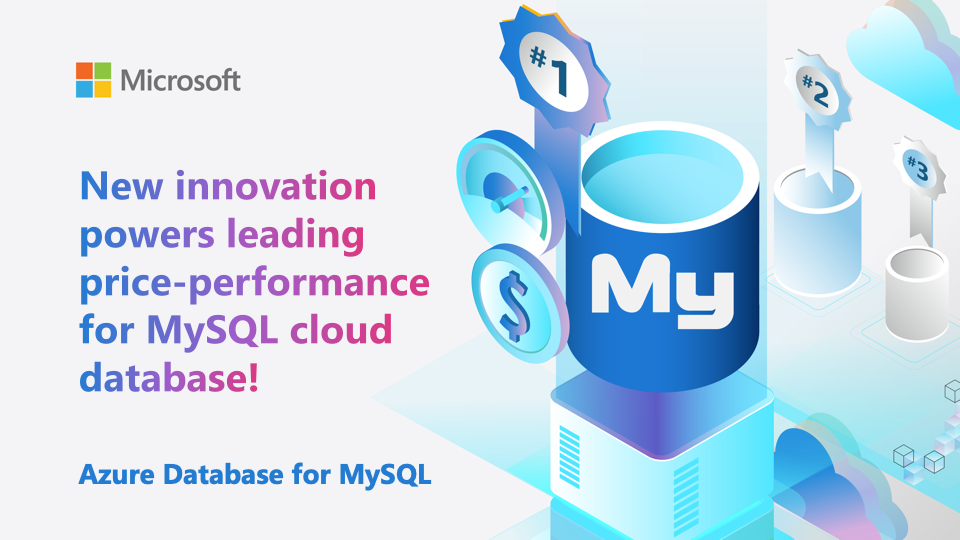 Microsoft

New innovation powers leading price-performance for MySQL cloud database!

Azure Database for MySQL

#1

#2

#3

$

My